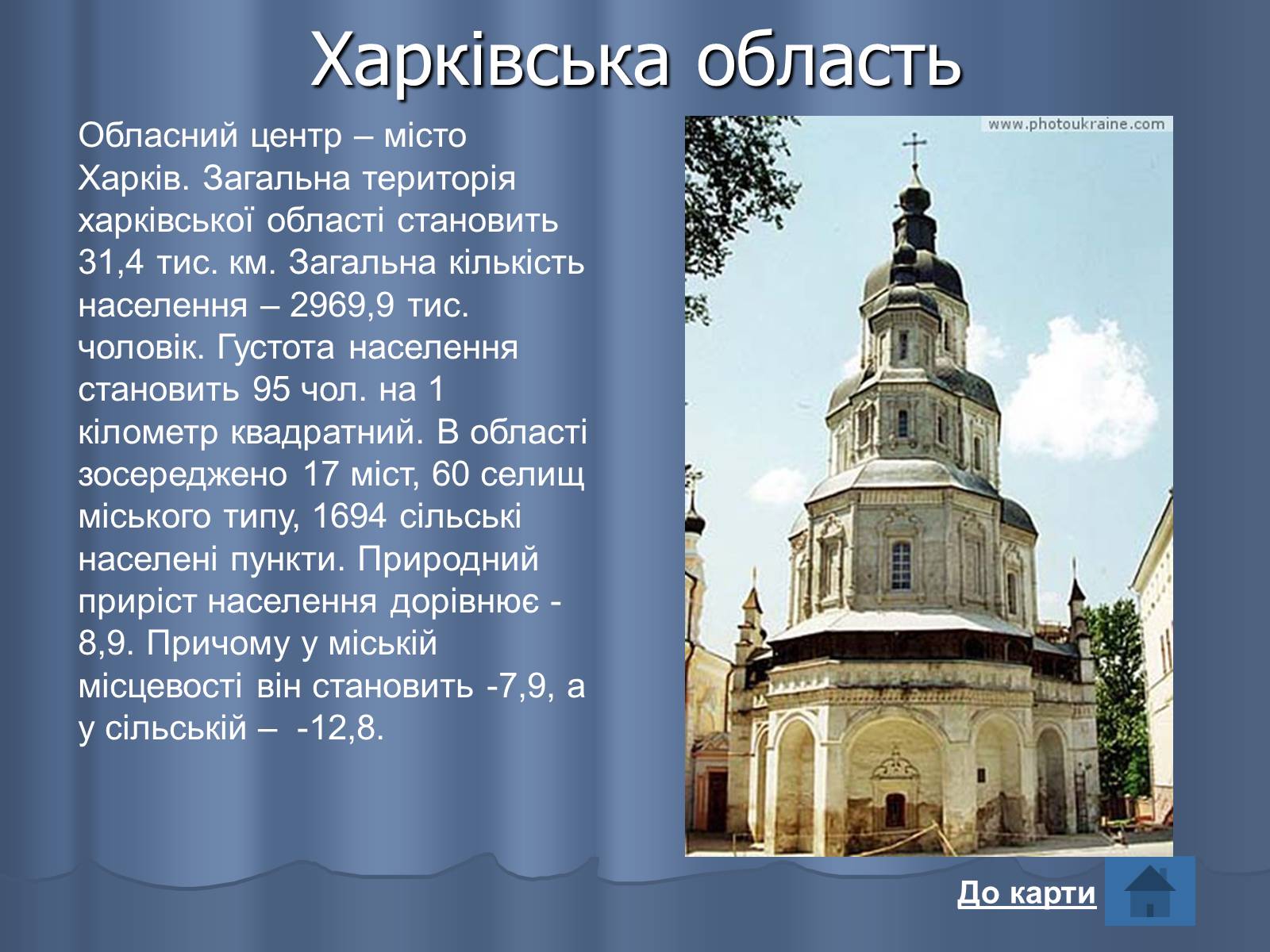 Харківська область

Обласний центр – місто Харків. Загальна територія харківської області становить 31,4 тис. км. Загальна кількість населення – 2969,9 тис. чоловік. Густота населення становить 95 чол. на 1 кілометр квадратний. В області зосереджено 17 міст, 60 селищ міського типу, 1694 сільські населені пункти. Природний приріст населення дорівнює -8,9. Причому у міській місцевості він становить -7,9, а у сільській – -12,8.

www.photoukraine.com

До карти